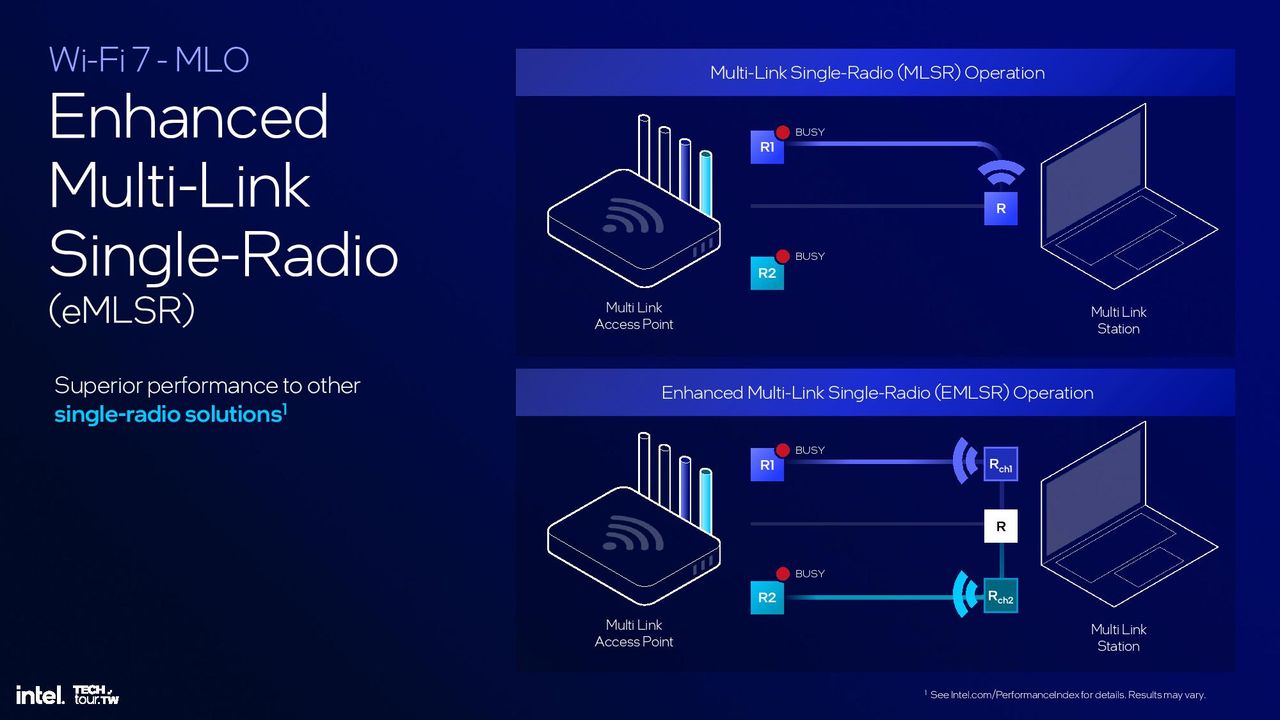 Wi-Fi 7 - MLO
Enhanced Multi-Link Single-Radio (eMLSR)

Superior performance to other single-radio solutions$^1$

Multi-Link Single-Radio (MLSR) Operation

R1 BUSY
R
R2 BUSY
Multi Link Access Point
Multi Link Station

Enhanced Multi-Link Single-Radio (EMLSR) Operation

R1 BUSY
$R_{ch1}$
R
R2 BUSY
$R_{ch2}$
Multi Link Access Point
Multi Link Station

intel. TECH tour.TW

$^1$ See Intel.com/PerformanceIndex for details. Results may vary.